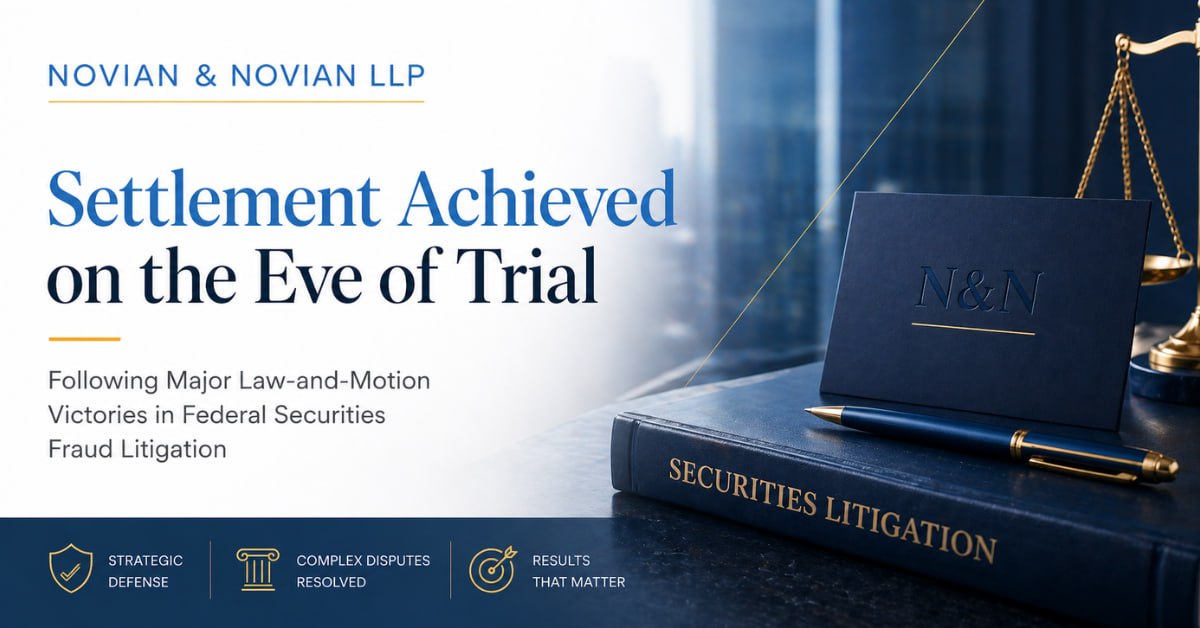 NOVIAN & NOVIAN LLP

Settlement Achieved on the Eve of Trial

Following Major Law-and-Motion Victories in Federal Securities Fraud Litigation

N&N

SECURITIES LITIGATION

STRATEGIC DEFENSE

COMPLEX DISPUTES RESOLVED

RESULTS THAT MATTER